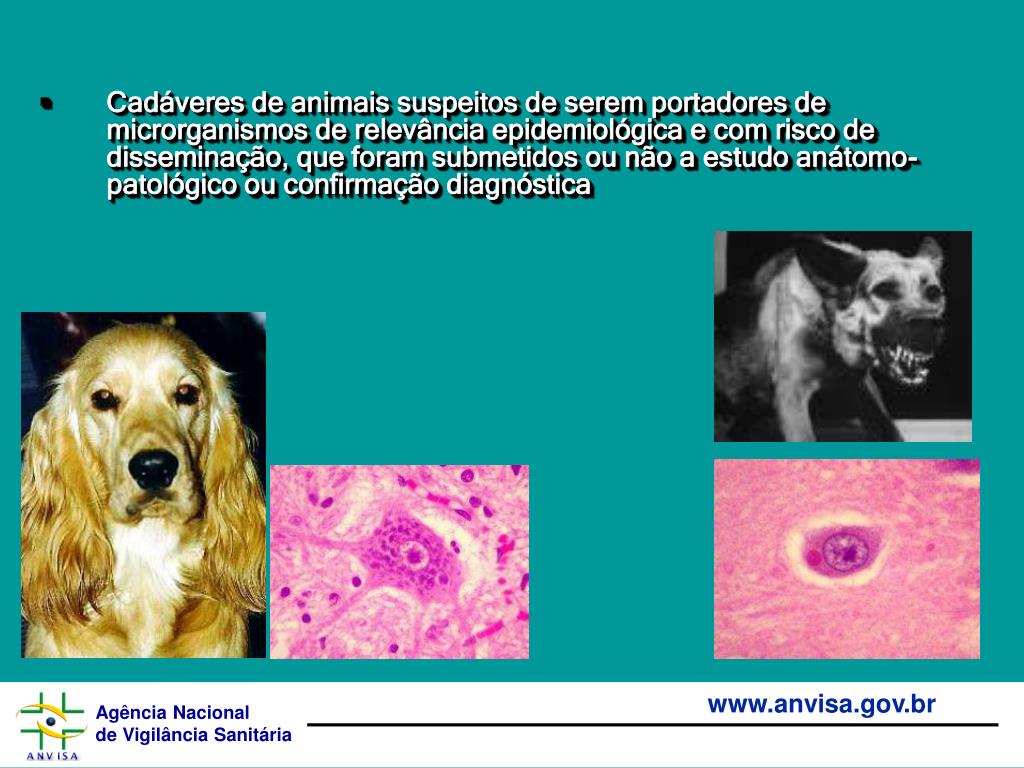 • Cadáveres de animais suspeitos de serem portadores de microrganismos de relevância epidemiológica e com risco de disseminação, que foram submetidos ou não a estudo anátomo-patológico ou confirmação diagnóstica

ANVISA
Agência Nacional
de Vigilância Sanitária

www.anvisa.gov.br